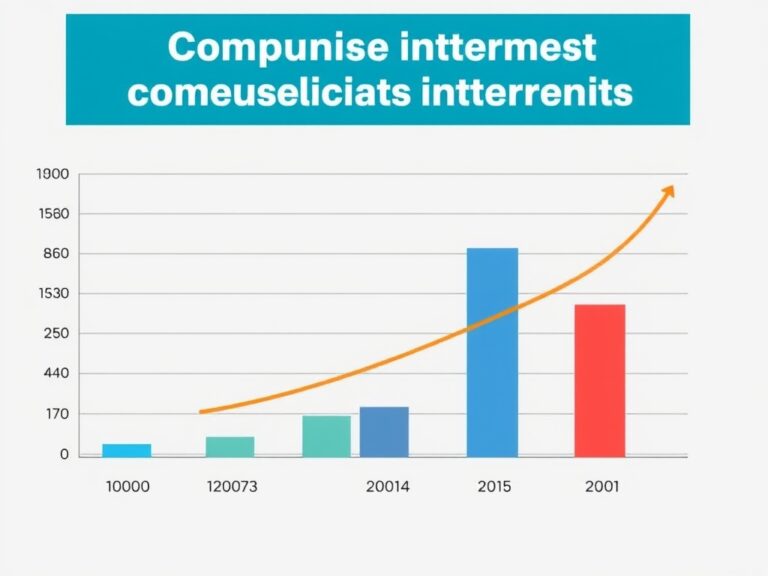 Compunise inttermest comeuseliciats intterrenits

1900
1560
860
1530
250
440
170
0

10000
120073
20014
2015
2001